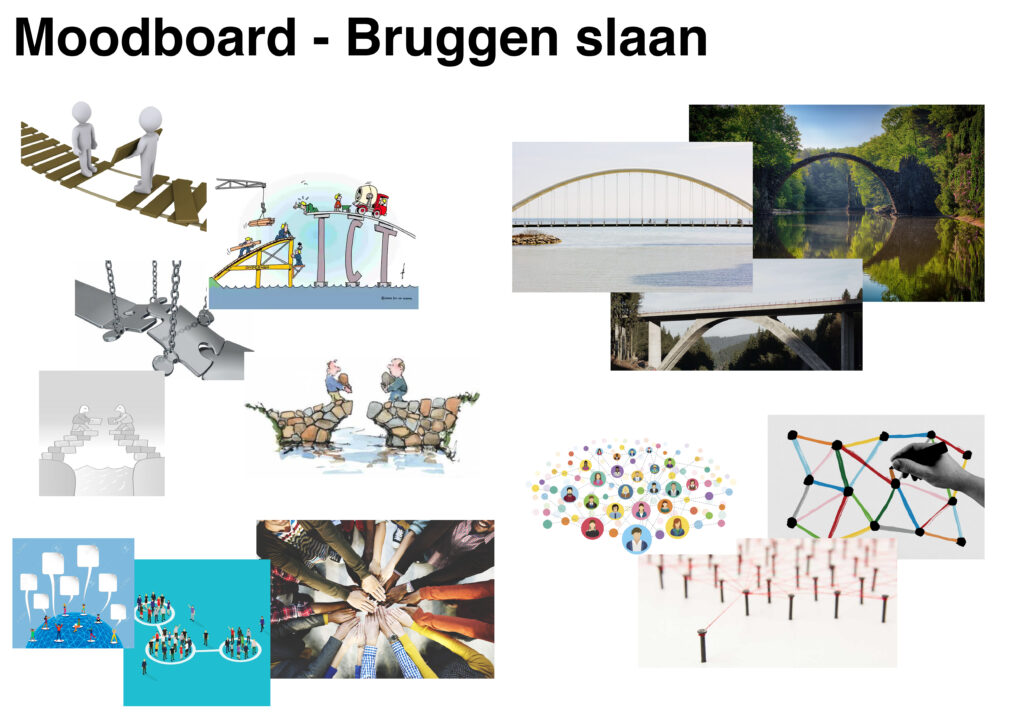 Moodboard - Bruggen slaan

ICT